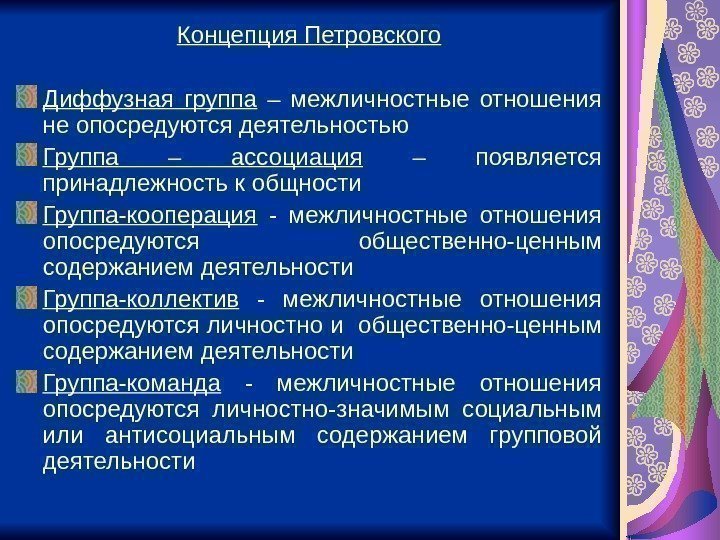 Концепция Петровского

Диффузная группа – межличностные отношения не опосредуются деятельностью

Группа – ассоциация – появляется принадлежность к общности

Группа-кооперация - межличностные отношения опосредуются общественно-ценным содержанием деятельности

Группа-коллектив - межличностные отношения опосредуются личностно и общественно-ценным содержанием деятельности

Группа-команда - межличностные отношения опосредуются личностно-значимым социальным или антисоциальным содержанием групповой деятельности